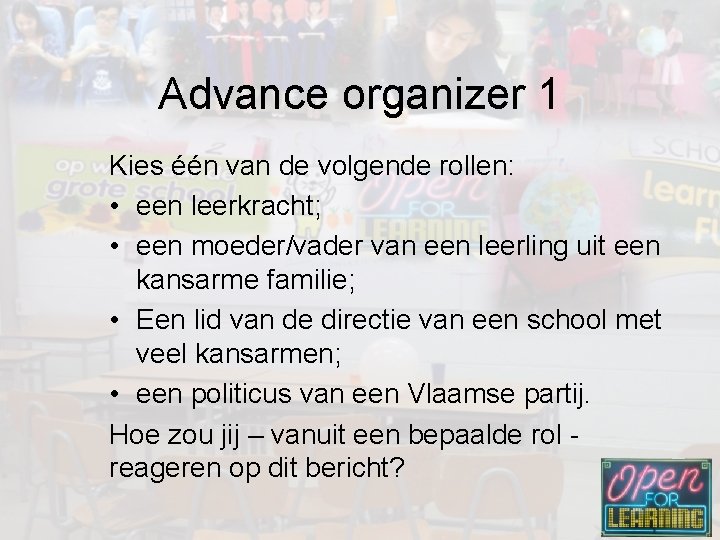 Advance organizer 1

Kies één van de volgende rollen:
• een leerkracht;
• een moeder/vader van een leerling uit een kansarme familie;
• Een lid van de directie van een school met veel kansarmen;
• een politicus van een Vlaamse partij.
Hoe zou jij – vanuit een bepaalde rol - reageren op dit bericht?

Open FOR LEARNING